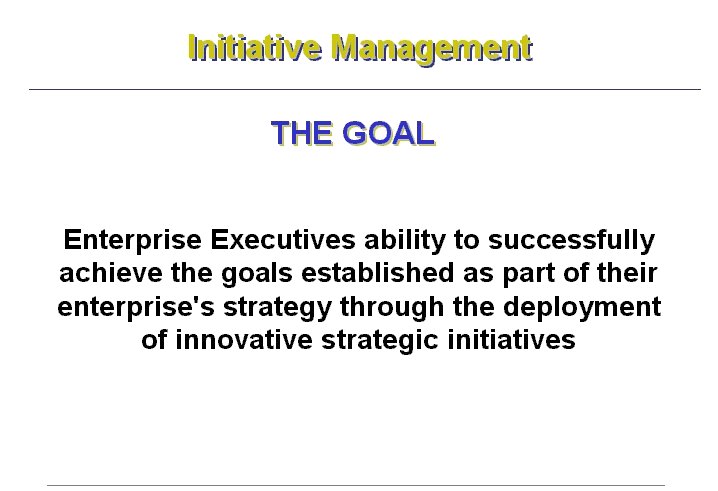 Initiative Management

THE GOAL

Enterprise Executives ability to successfully achieve the goals established as part of their enterprise's strategy through the deployment of innovative strategic initiatives